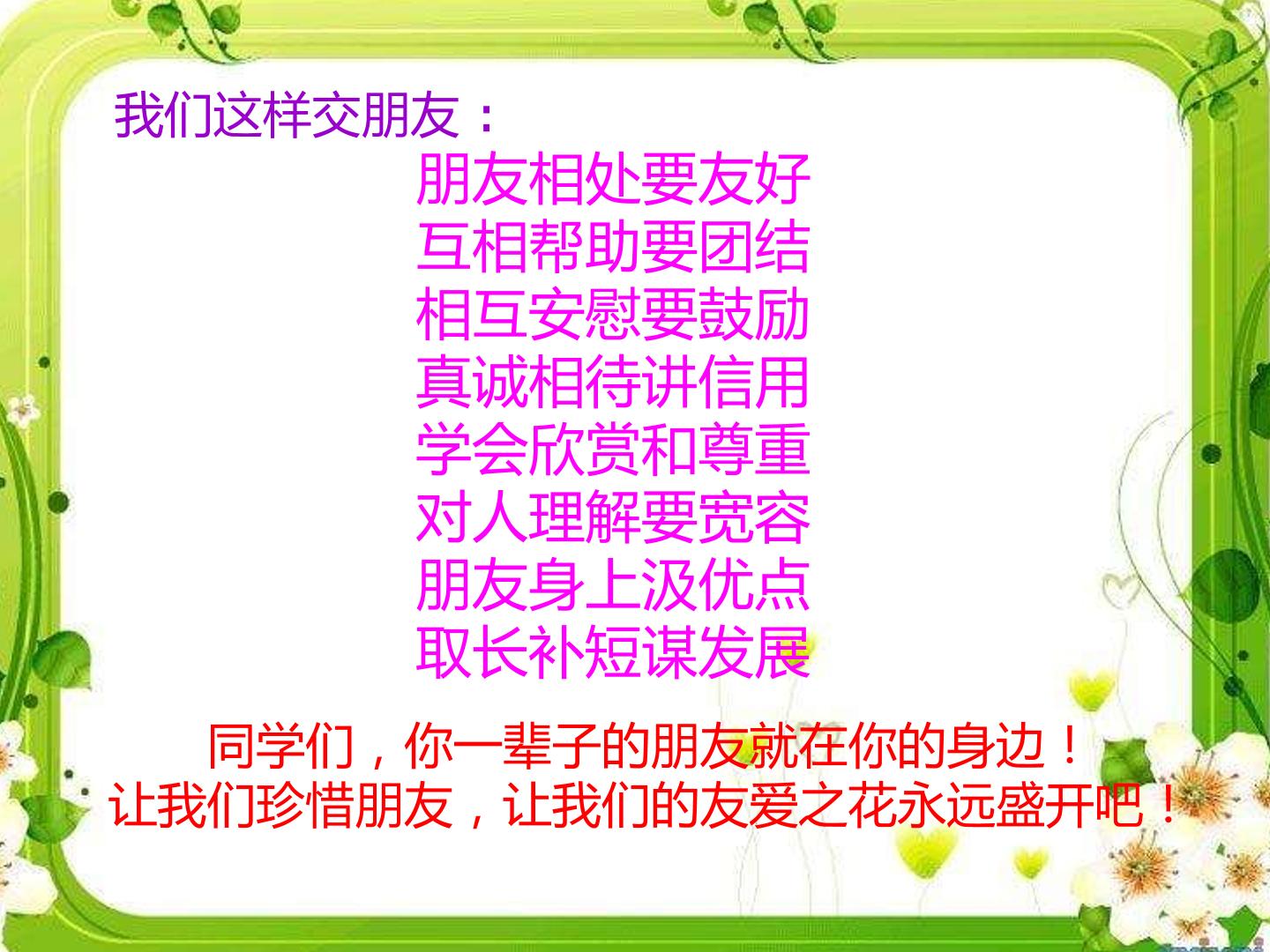 我们这样交朋友：

朋友相处要友好
互相帮助要团结
相互安慰要鼓励
真诚相待讲信用
学会欣赏和尊重
对人理解要宽容
朋友身上汲优点
取长补短谋发展

同学们，你一辈子的朋友就在你的身边！
让我们珍惜朋友，让我们的友爱之花永远盛开吧！